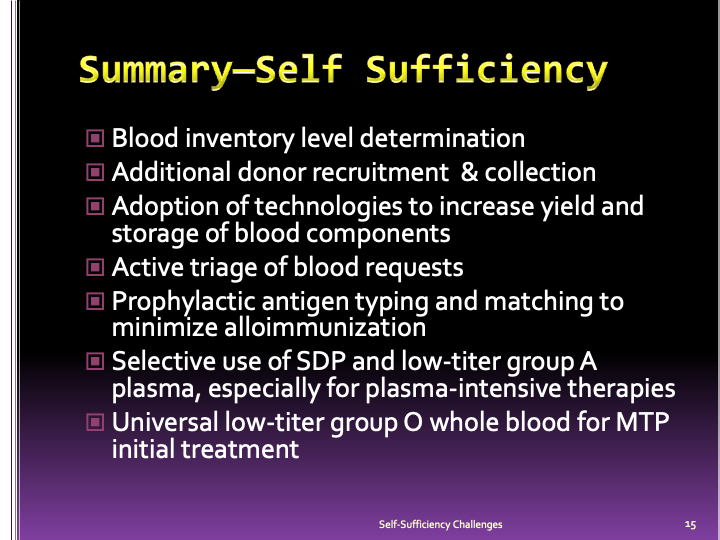 Summary—Self Sufficiency

Blood inventory level determination
Additional donor recruitment & collection
Adoption of technologies to increase yield and storage of blood components
Active triage of blood requests
Prophylactic antigen typing and matching to minimize alloimmunization
Selective use of SDP and low-titer group A plasma, especially for plasma-intensive therapies
Universal low-titer group O whole blood for MTP initial treatment

Self-Sufficiency Challenges

15